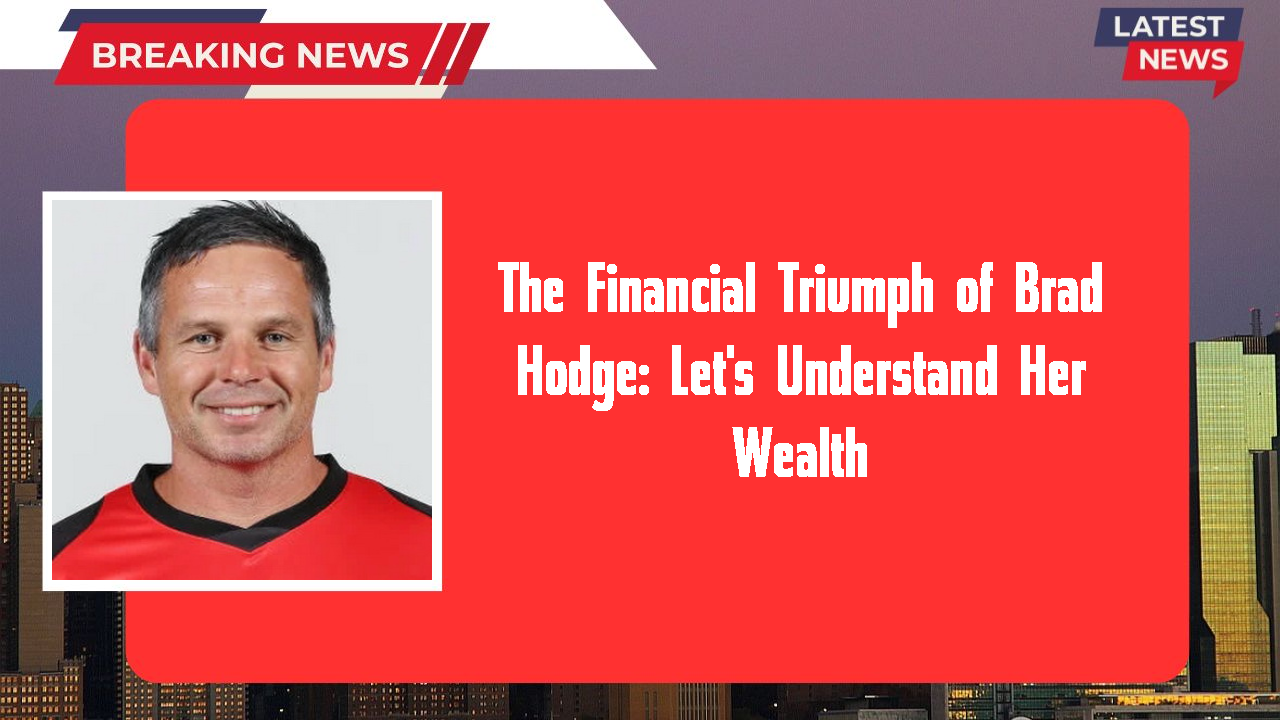 BREAKING NEWS

LATEST NEWS

The Financial Triumph of Brad Hodge: Let's Understand Her Wealth